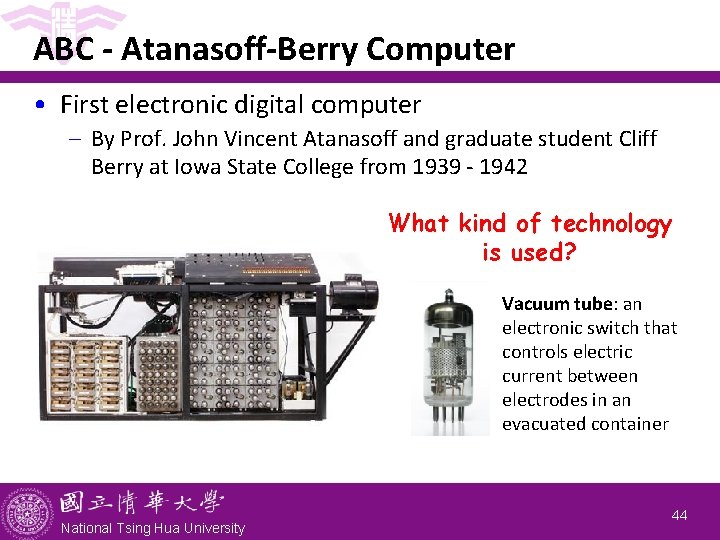 ABC - Atanasoff-Berry Computer

• First electronic digital computer
– By Prof. John Vincent Atanasoff and graduate student Cliff Berry at Iowa State College from 1939 - 1942

What kind of technology is used?

Vacuum tube: an electronic switch that controls electric current between electrodes in an evacuated container

國立清華大學
National Tsing Hua University

44